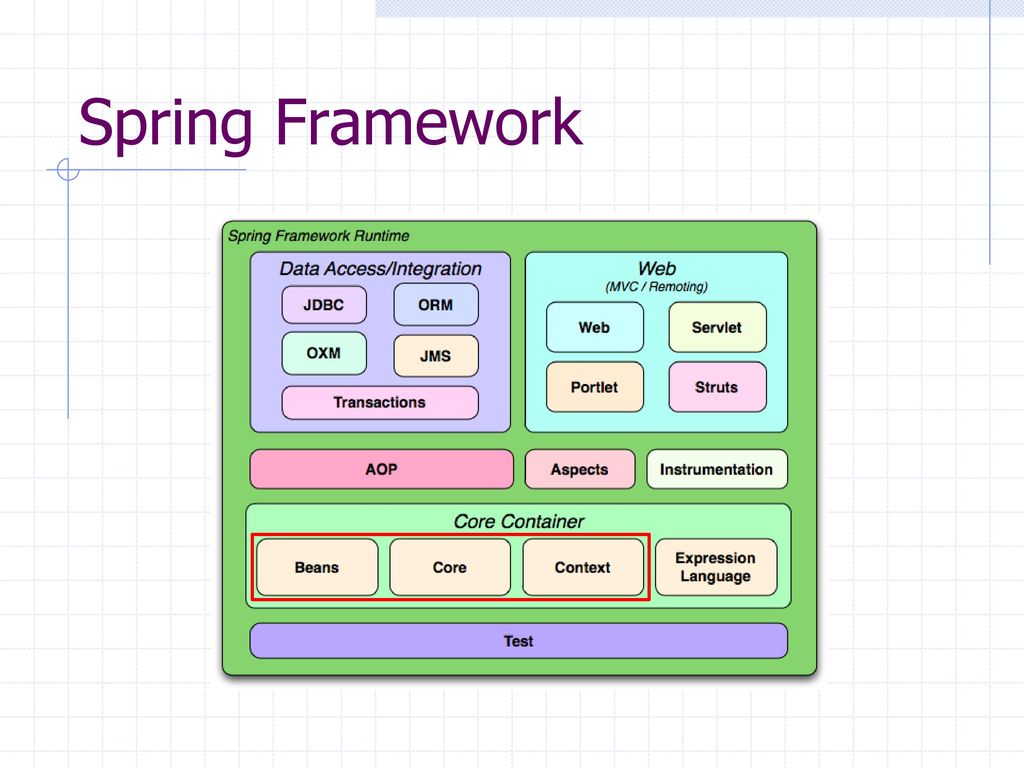 Spring Framework

Spring Framework Runtime

Data Access/Integration

JDBC

ORM

OXM

JMS

Transactions

Web
(MVC / Remoting)

Web

Servlet

Portlet

Struts

AOP

Aspects

Instrumentation

Core Container

Beans

Core

Context

Expression Language

Test